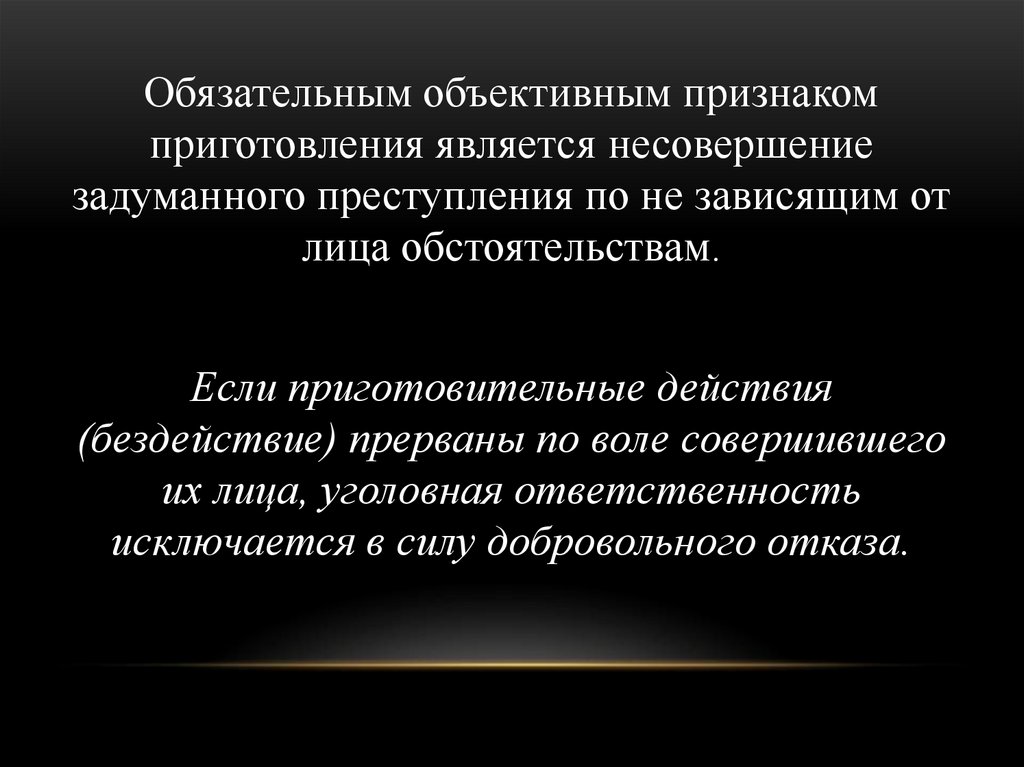 Обязательным объективным признаком приготовления является несовершение задуманного преступления по не зависящим от лица обстоятельствам.

Если приготовительные действия (бездействие) прерваны по воле совершившего их лица, уголовная ответственность исключается в силу добровольного отказа.